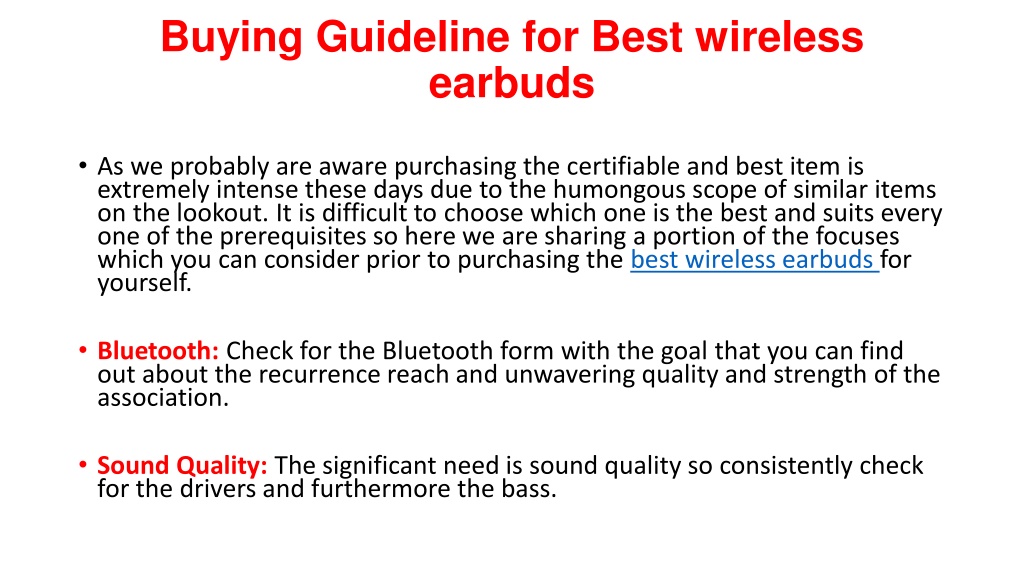 Buying Guideline for Best wireless earbuds

• As we probably are aware purchasing the certifiable and best item is extremely intense these days due to the humongous scope of similar items on the lookout. It is difficult to choose which one is the best and suits every one of the prerequisites so here we are sharing a portion of the focuses which you can consider prior to purchasing the best wireless earbuds for yourself.

• Bluetooth: Check for the Bluetooth form with the goal that you can find out about the recurrence reach and unwavering quality and strength of the association.

• Sound Quality: The significant need is sound quality so consistently check for the drivers and furthermore the bass.